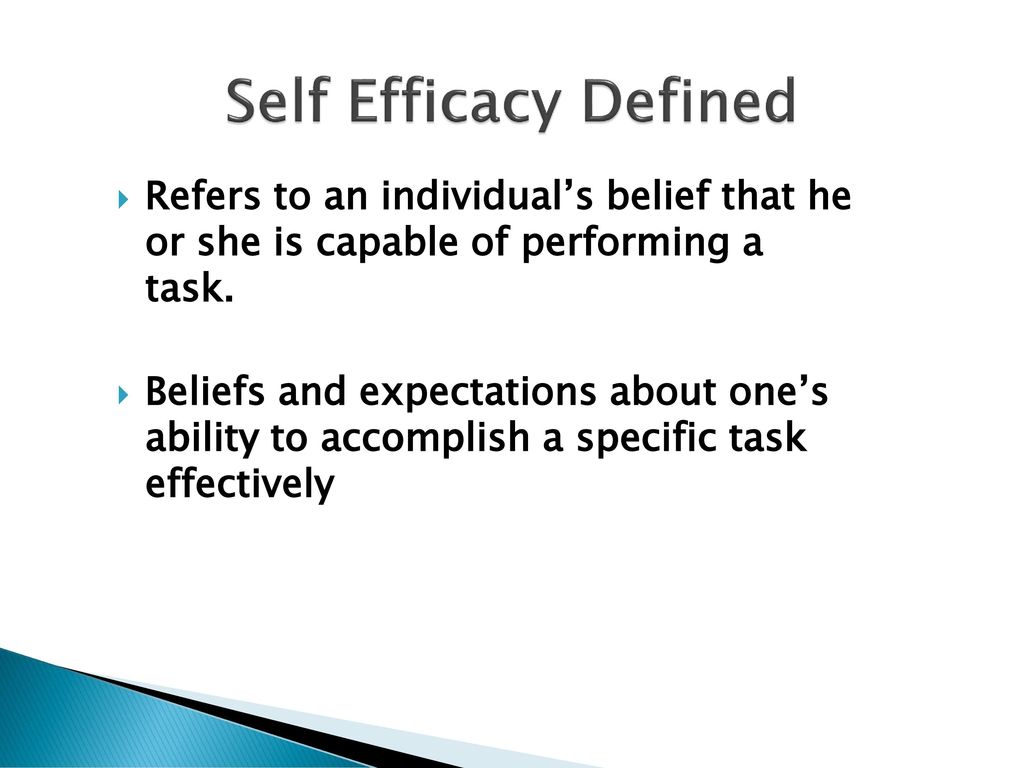 Self Efficacy Defined

Refers to an individual’s belief that he or she is capable of performing a task.

Beliefs and expectations about one’s ability to accomplish a specific task effectively